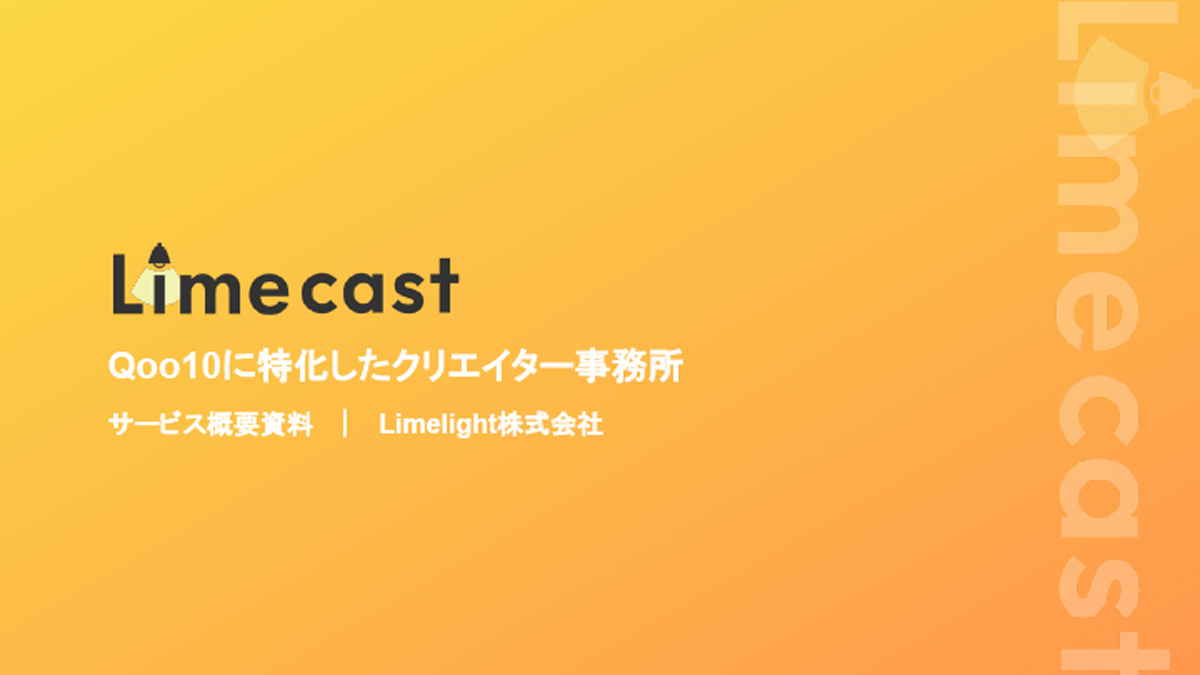 Limecast

Qoo10に特化したクリエイター事務所

サービス概要資料 ｜ Limelight株式会社

Limecast